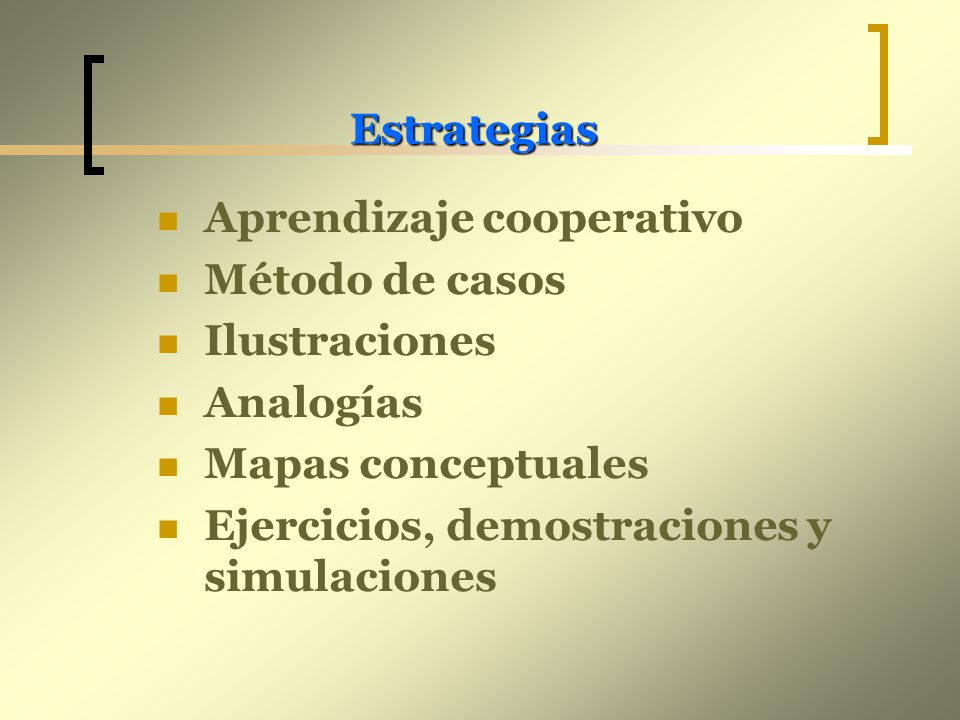 Estrategias

- Aprendizaje cooperativo
- Método de casos
- Ilustraciones
- Analogías
- Mapas conceptuales
- Ejercicios, demostraciones y simulaciones